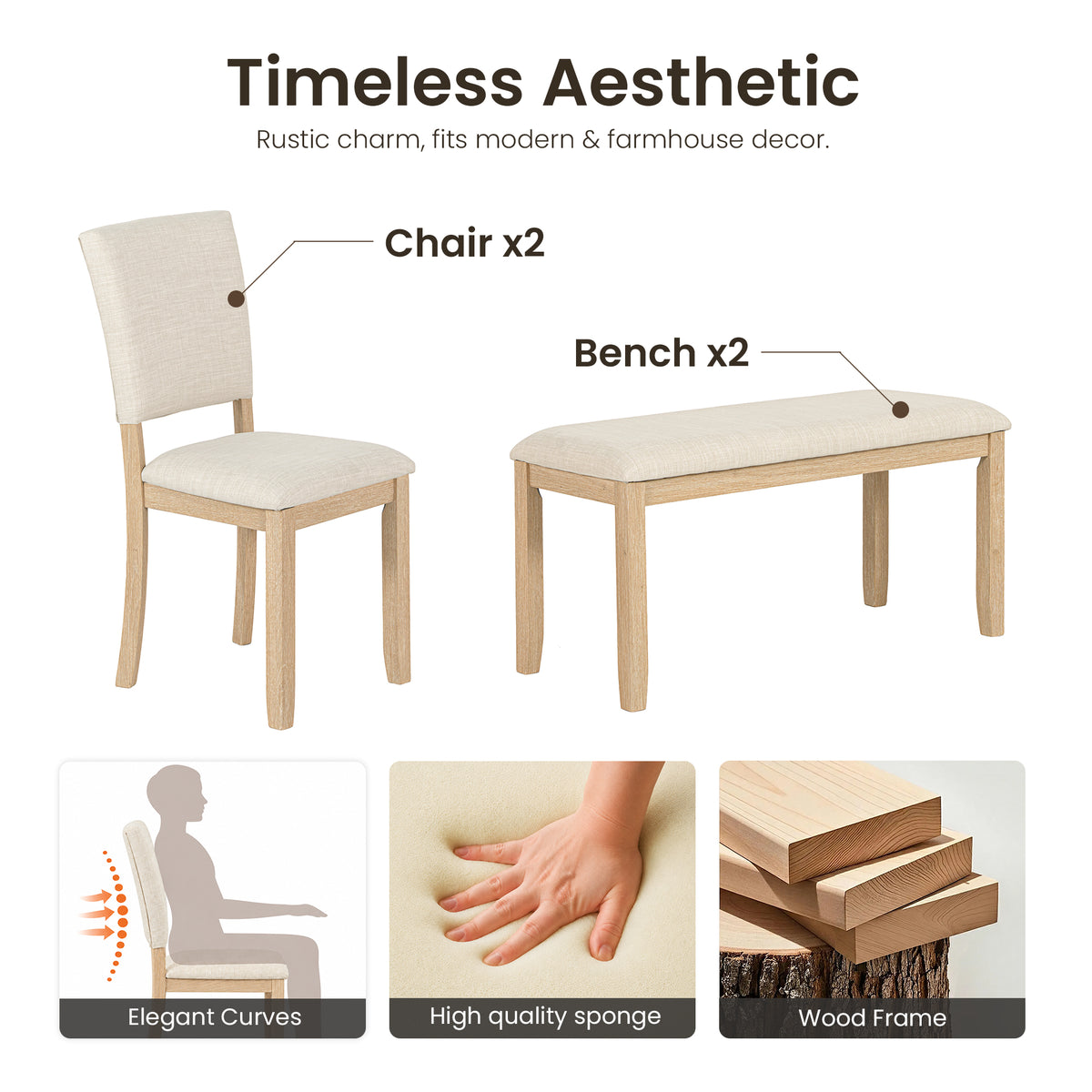 Timeless Aesthetic
Rustic charm, fits modern & farmhouse decor.

Chair x2

Bench x2

Elegant Curves

High quality sponge

Wood Frame